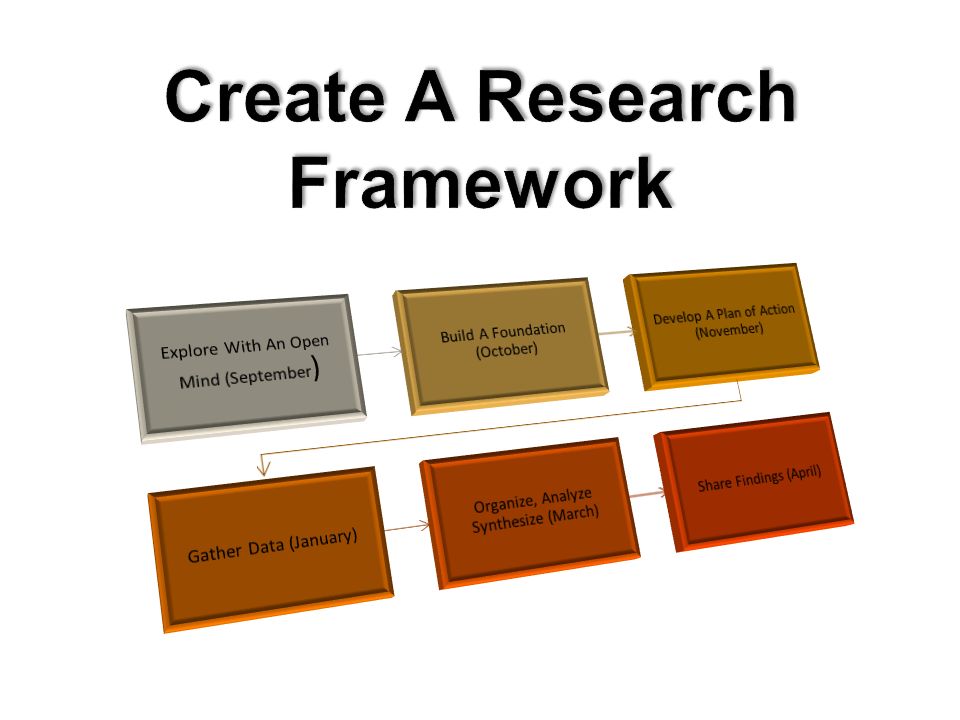 Create A Research Framework

Explore With An Open Mind (September)

Build A Foundation (October)

Develop A Plan of Action (November)

Gather Data (January)

Organize, Analyze Synthesize (March)

Share Findings (April)